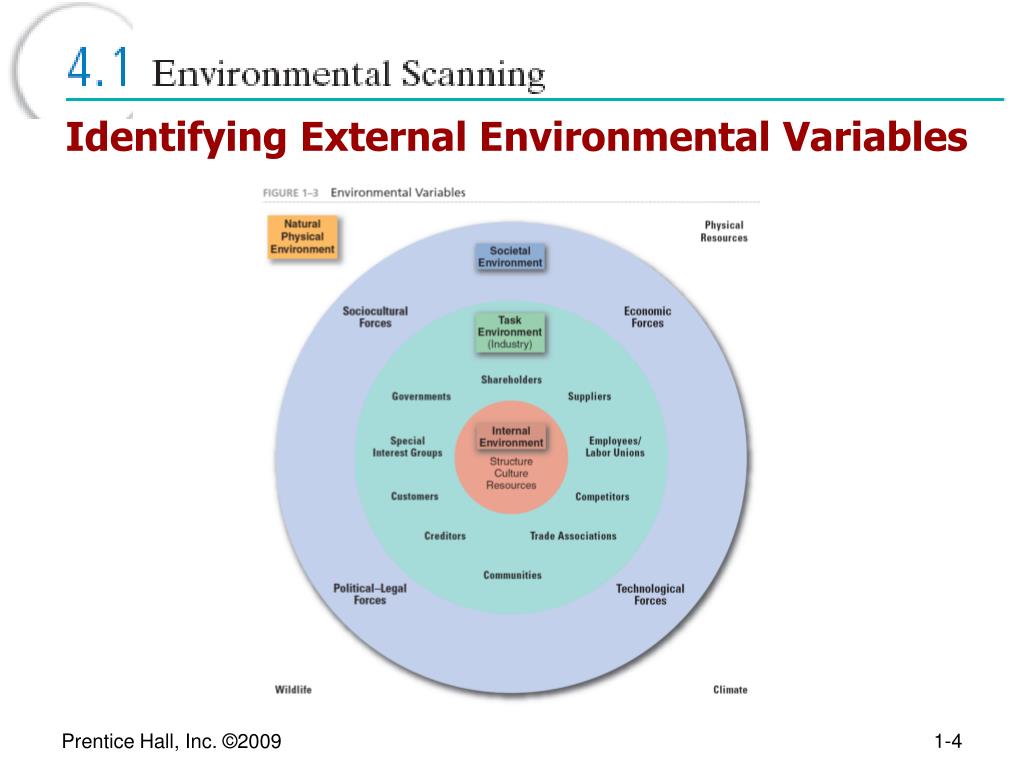 4.1 Environmental Scanning

Identifying External Environmental Variables

FIGURE 1–3 Environmental Variables

Natural Physical Environment

Physical Resources

Societal Environment

Sociocultural Forces

Economic Forces

Task Environment (Industry)

Shareholders

Governments

Suppliers

Special Interest Groups

Internal Environment

Structure Culture Resources

Employees/ Labor Unions

Customers

Competitors

Creditors

Trade Associations

Communities

Political–Legal Forces

Technological Forces

Wildlife

Climate

Prentice Hall, Inc. ©2009

1-4